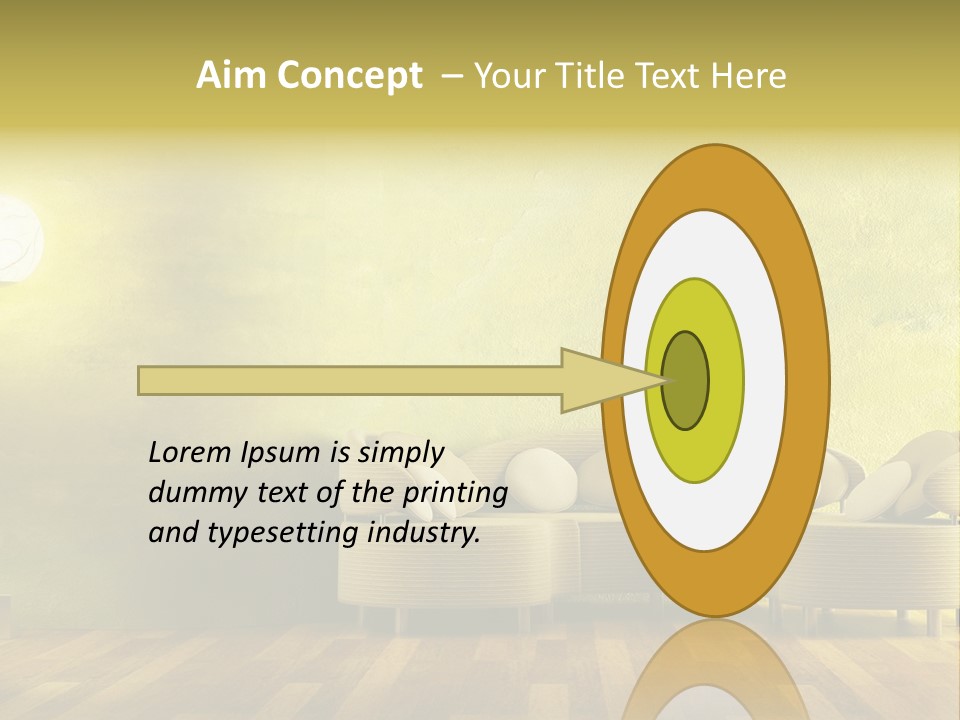 Aim Concept – Your Title Text Here

Lorem Ipsum is simply dummy text of the printing and typesetting industry.